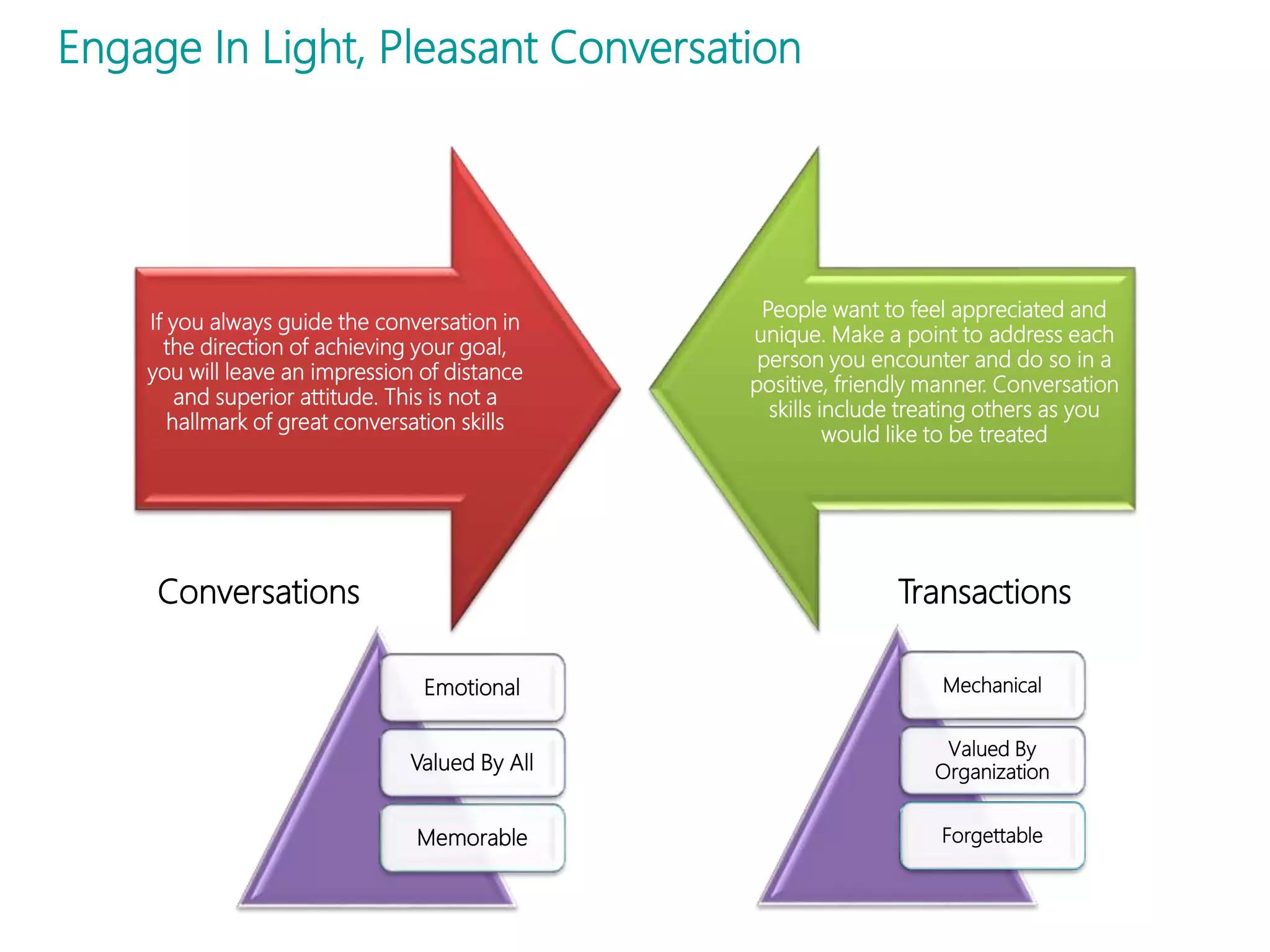 Engage In Light, Pleasant Conversation

If you always guide the conversation in the direction of achieving your goal, you will leave an impression of distance and superior attitude. This is not a hallmark of great conversation skills

People want to feel appreciated and unique. Make a point to address each person you encounter and do so in a positive, friendly manner. Conversation skills include treating others as you would like to be treated

Conversations

Emotional

Valued By All

Memorable

Transactions

Mechanical

Valued By Organization

Forgettable